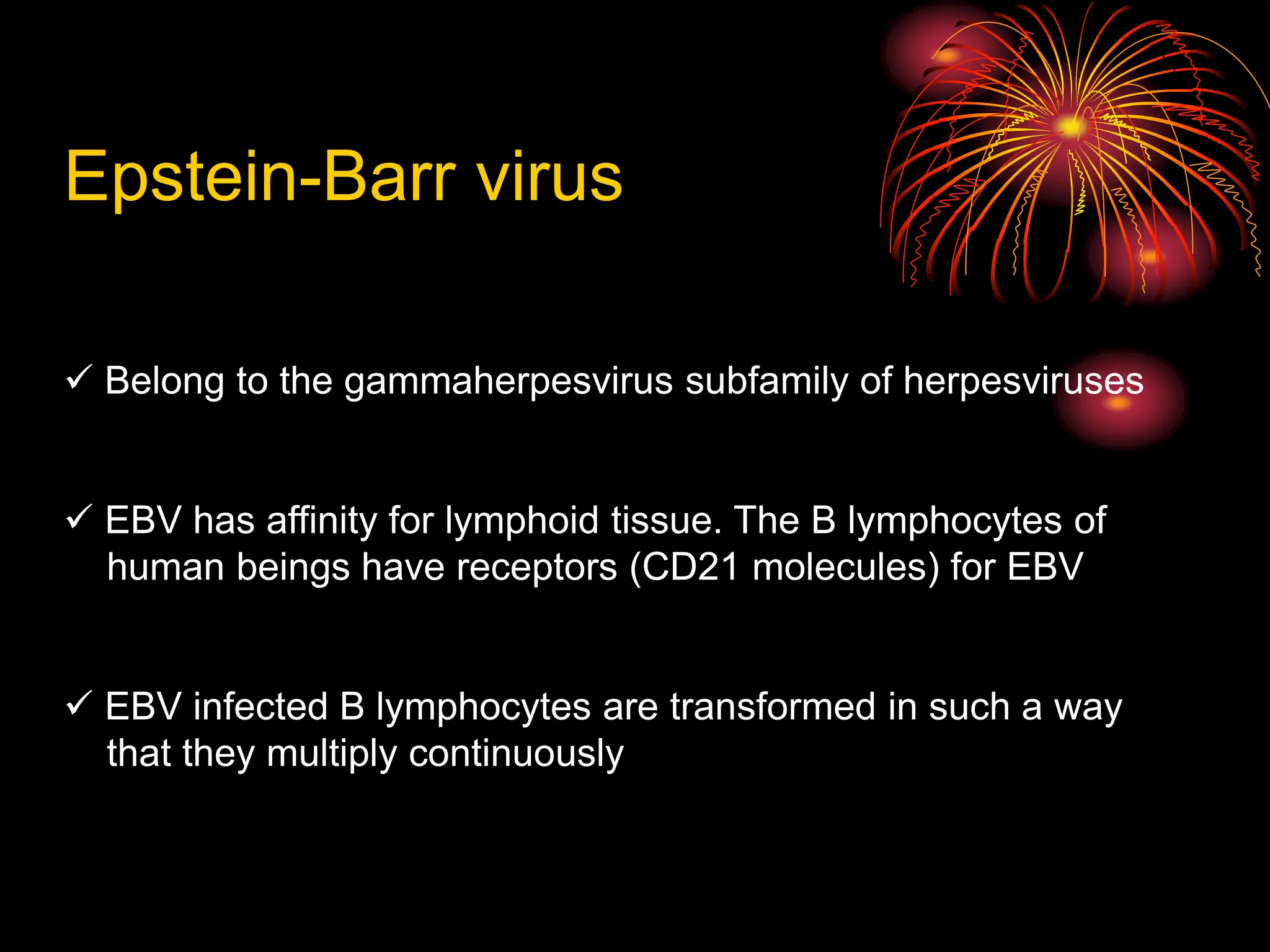 Epstein-Barr virus

✓ Belong to the gammaherpesvirus subfamily of herpesviruses

✓ EBV has affinity for lymphoid tissue. The B lymphocytes of human beings have receptors (CD21 molecules) for EBV

✓ EBV infected B lymphocytes are transformed in such a way that they multiply continuously